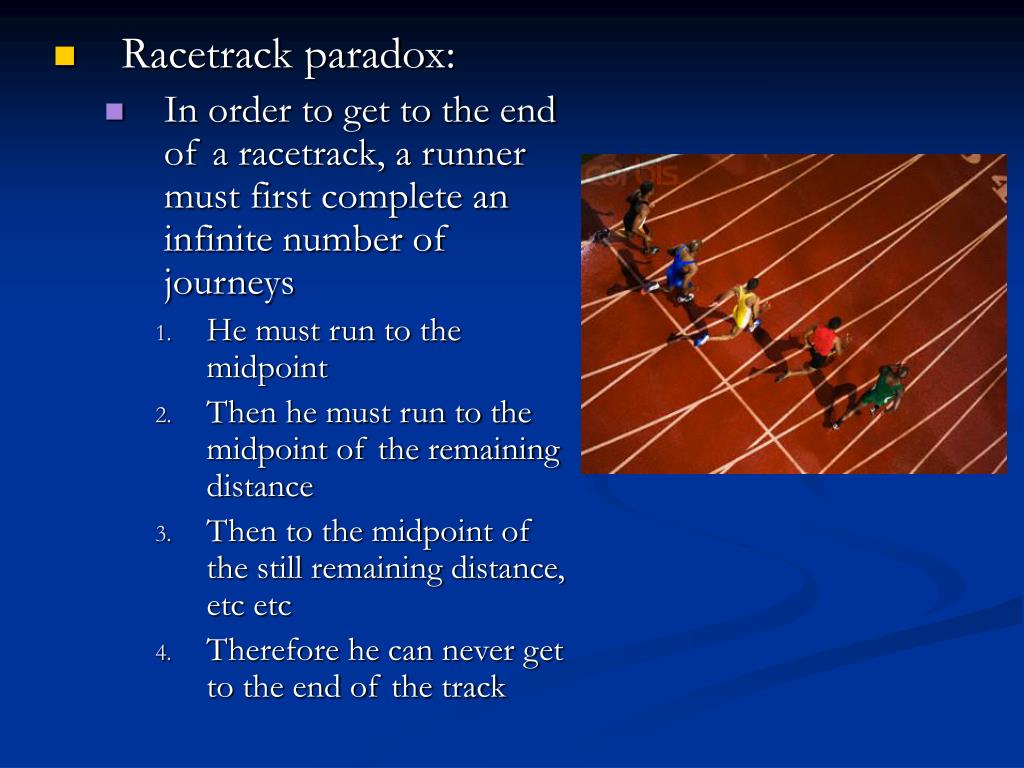 Racetrack paradox:

In order to get to the end of a racetrack, a runner must first complete an infinite number of journeys

1. He must run to the midpoint
2. Then he must run to the midpoint of the remaining distance
3. Then to the midpoint of the still remaining distance, etc etc
4. Therefore he can never get to the end of the track

corbis